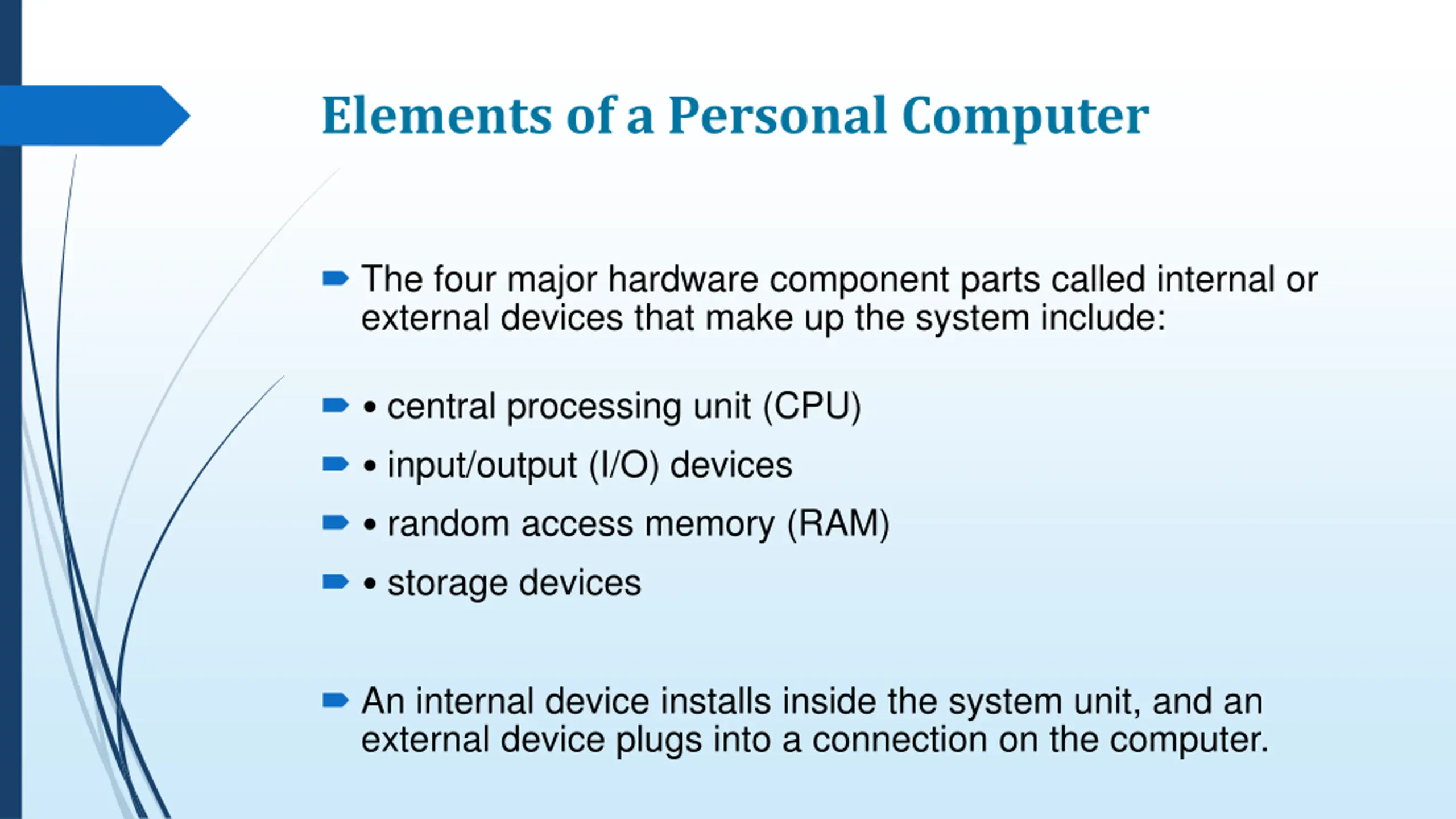 Elements of a Personal Computer

The four major hardware component parts called internal or external devices that make up the system include:

• central processing unit (CPU)

• input/output (I/O) devices

• random access memory (RAM)

• storage devices

An internal device installs inside the system unit, and an external device plugs into a connection on the computer.